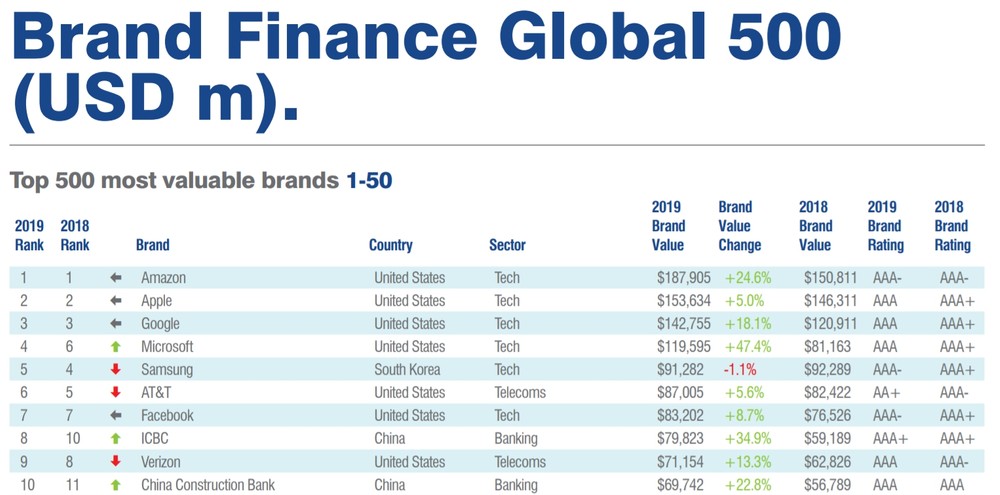 Brand Finance Global 500 (USD m).

Top 500 most valuable brands 1-50

| 2019 Rank | 2018 Rank | | Brand | Country | Sector | 2019 Brand Value | Brand Value Change | 2018 Brand Value | 2019 Brand Rating | 2018 Brand Rating |
|---|---|---|---|---|---|---|---|---|---|---|
| 1 | 1 | ← | Amazon | United States | Tech | $187,905 | +24.6% | $150,811 | AAA- | AAA- |
| 2 | 2 | ← | Apple | United States | Tech | $153,634 | +5.0% | $146,311 | AAA | AAA+ |
| 3 | 3 | ← | Google | United States | Tech | $142,755 | +18.1% | $120,911 | AAA | AAA+ |
| 4 | 6 | ↑ | Microsoft | United States | Tech | $119,595 | +47.4% | $81,163 | AAA | AAA+ |
| 5 | 4 | ↓ | Samsung | South Korea | Tech | $91,282 | -1.1% | $92,289 | AAA- | AAA+ |
| 6 | 5 | ↓ | AT&T | United States | Telecoms | $87,005 | +5.6% | $82,422 | AA+ | AAA- |
| 7 | 7 | ← | Facebook | United States | Tech | $83,202 | +8.7% | $76,526 | AAA- | AAA+ |
| 8 | 10 | ↑ | ICBC | China | Banking | $79,823 | +34.9% | $59,189 | AAA+ | AAA+ |
| 9 | 8 | ↓ | Verizon | United States | Telecoms | $71,154 | +13.3% | $62,826 | AAA | AAA- |
| 10 | 11 | ↑ | China Construction Bank | China | Banking | $69,742 | +22.8% | $56,789 | AAA | AAA |